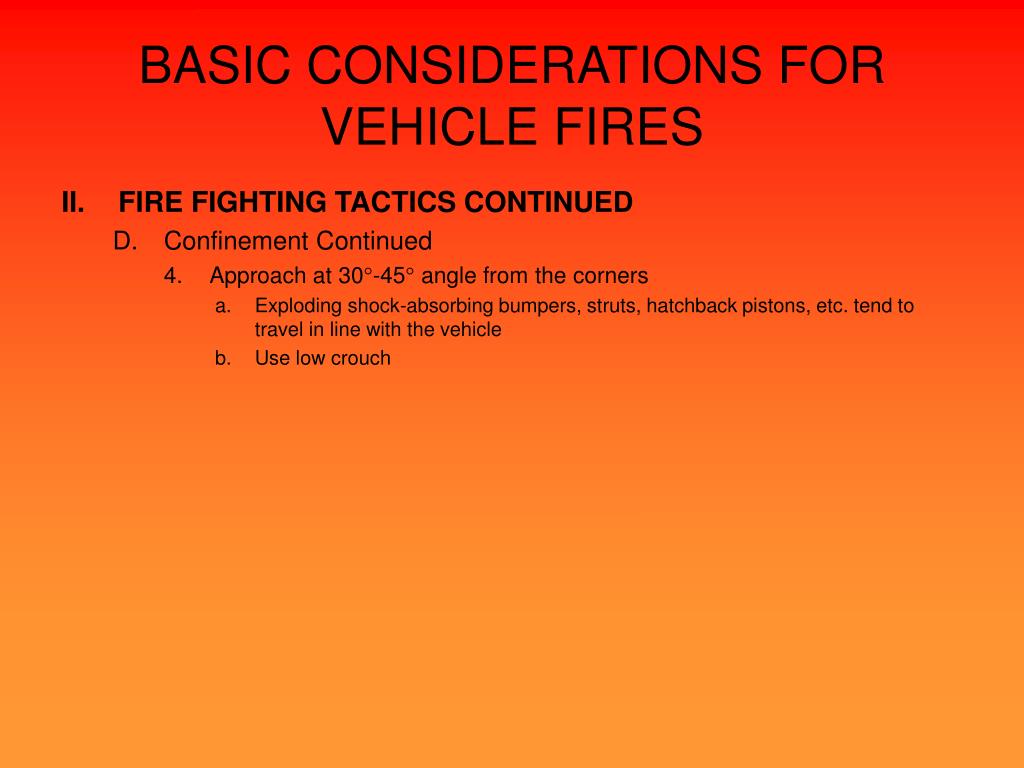 BASIC CONSIDERATIONS FOR VEHICLE FIRES

II. FIRE FIGHTING TACTICS CONTINUED

D. Confinement Continued

4. Approach at 30°-45° angle from the corners

a. Exploding shock-absorbing bumpers, struts, hatchback pistons, etc. tend to travel in line with the vehicle

b. Use low crouch